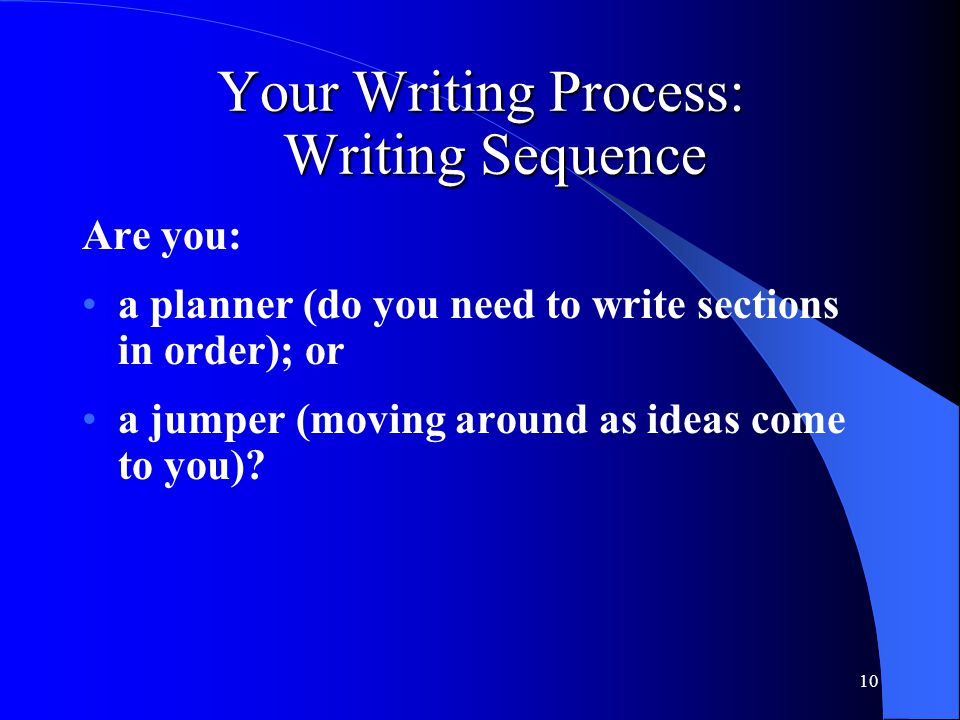 Your Writing Process: Writing Sequence

Are you:

• a planner (do you need to write sections in order); or

• a jumper (moving around as ideas come to you)?

10